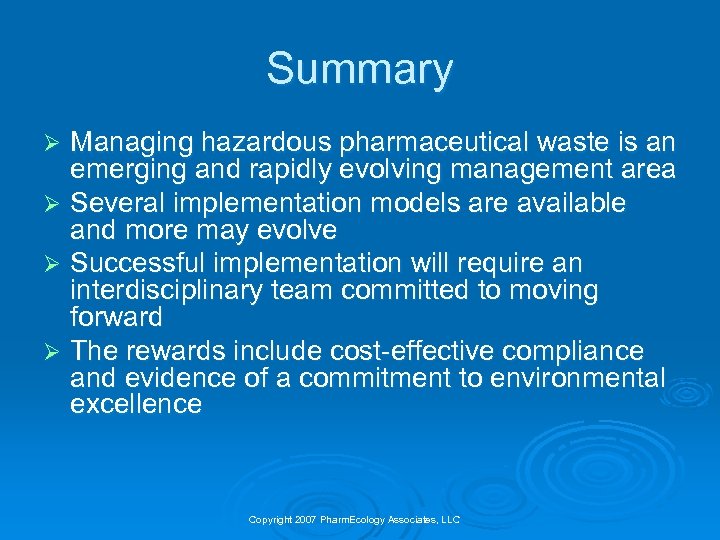 Summary

➢ Managing hazardous pharmaceutical waste is an emerging and rapidly evolving management area
➢ Several implementation models are available and more may evolve
➢ Successful implementation will require an interdisciplinary team committed to moving forward
➢ The rewards include cost-effective compliance and evidence of a commitment to environmental excellence

Copyright 2007 PharmEcology Associates, LLC